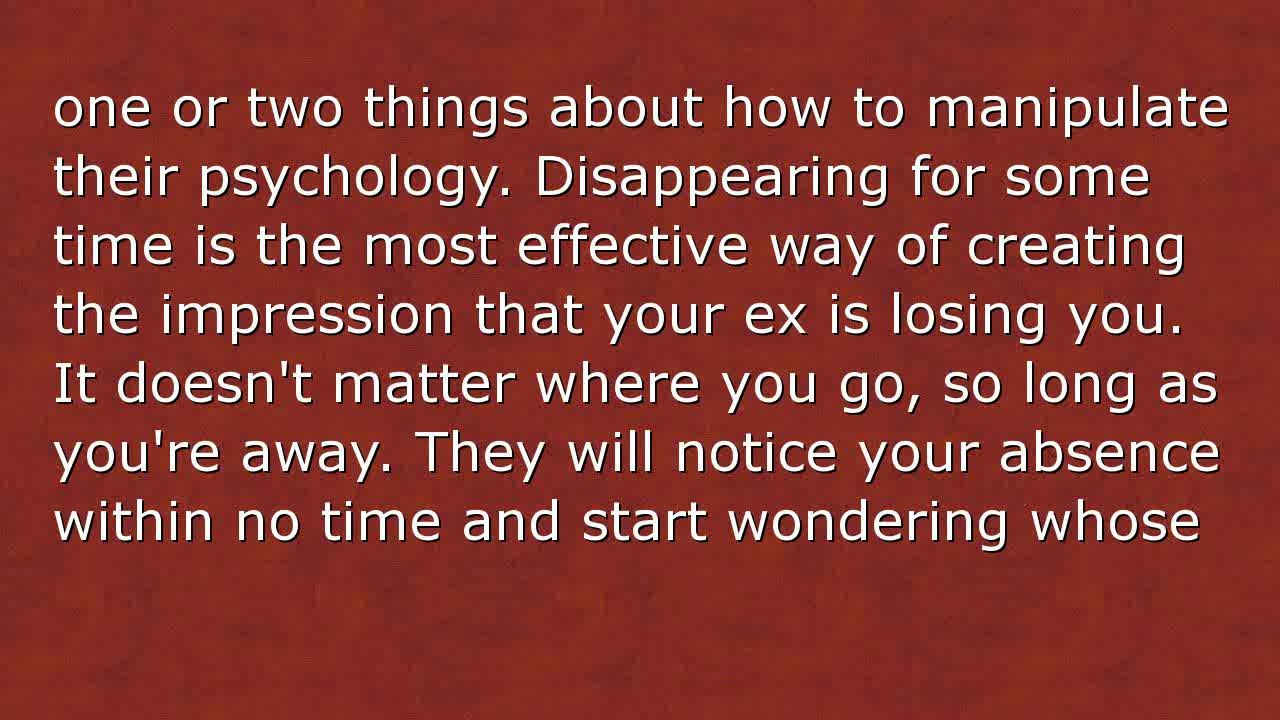 one or two things about how to manipulate their psychology. Disappearing for some time is the most effective way of creating the impression that your ex is losing you. It doesn't matter where you go, so long as you're away. They will notice your absence within no time and start wondering whose